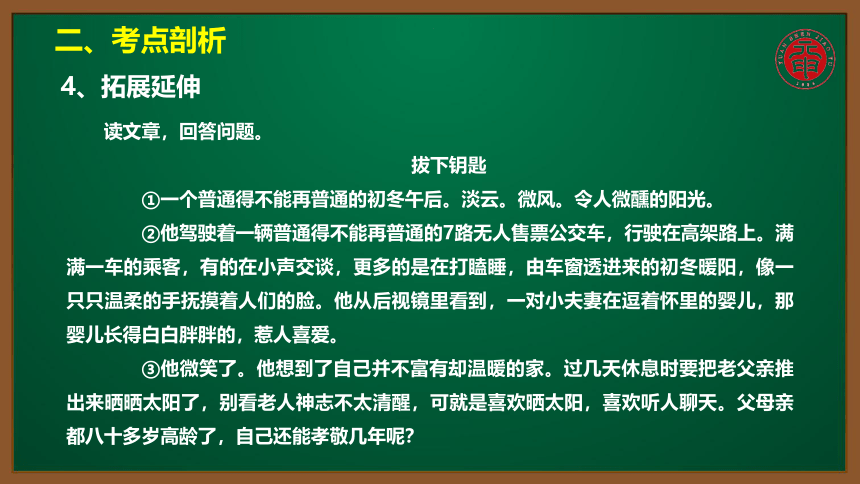 二、考点剖析

4、拓展延伸

读文章，回答问题。

拔下钥匙

①一个普通得不能再普通的初冬午后。淡云。微风。令人微醺的阳光。

②他驾驶着一辆普通得不能再普通的7路无人售票公交车，行驶在高架路上。满满一车的乘客，有的在小声交谈，更多的是在打瞌睡，由车窗透进来的初冬暖阳，像一只只温柔的手抚摸着人们的脸。他从后视镜里看到，一对小夫妻在逗着怀里的婴儿，那婴儿长得白白胖胖的，惹人喜爱。

③他微笑了。他想到了自己并不富有却温暖的家。过几天休息时要把老父亲推出来晒晒太阳了，别看老人神志不太清醒，可就是喜欢晒太阳，喜欢听人聊天。父母亲都八十多岁高龄了，自己还能孝敬几年呢?